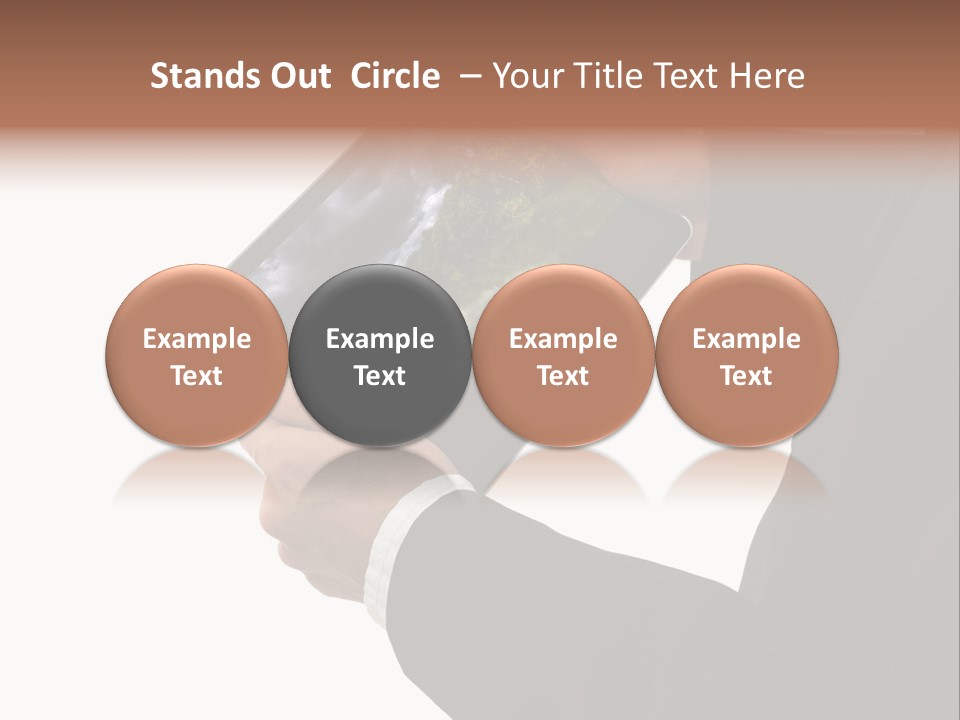 Stands Out Circle – Your Title Text Here

Example Text

Example Text

Example Text

Example Text